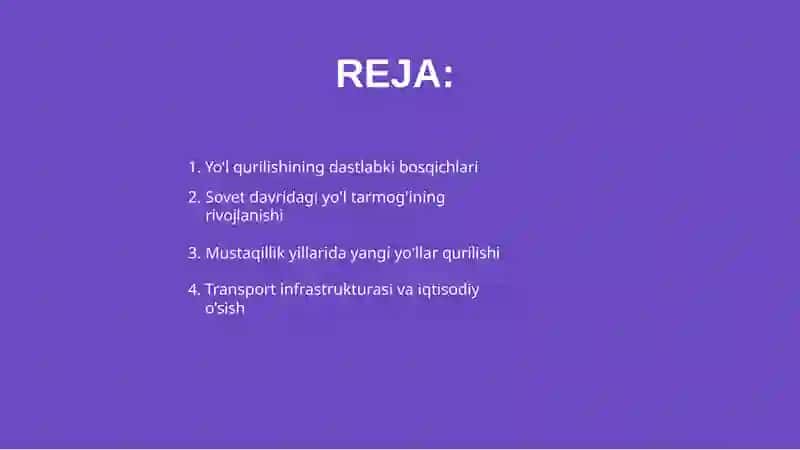 REJA:

1. Yo'l qurilishining dastlabki bosqichlari

2. Sovet davridagi yo'l tarmog'ining rivojlanishi

3. Mustaqillik yillarida yangi yo'llar qurilishi

4. Transport infrastrukturasi va iqtisodiy o'sish